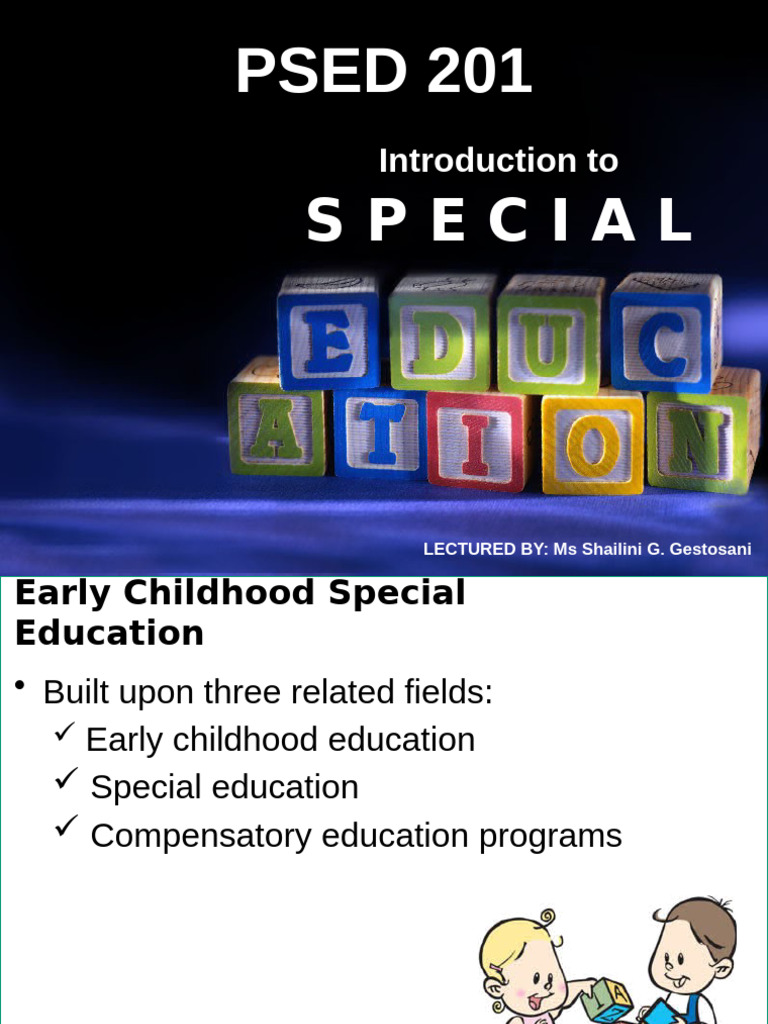 PSED 201

Introduction to

S P E C I A L

E D U C
A T I O N

LECTURED BY: Ms Shailini G. Gestosani

Early Childhood Special Education

• Built upon three related fields:
✓ Early childhood education
✓ Special education
✓ Compensatory education programs